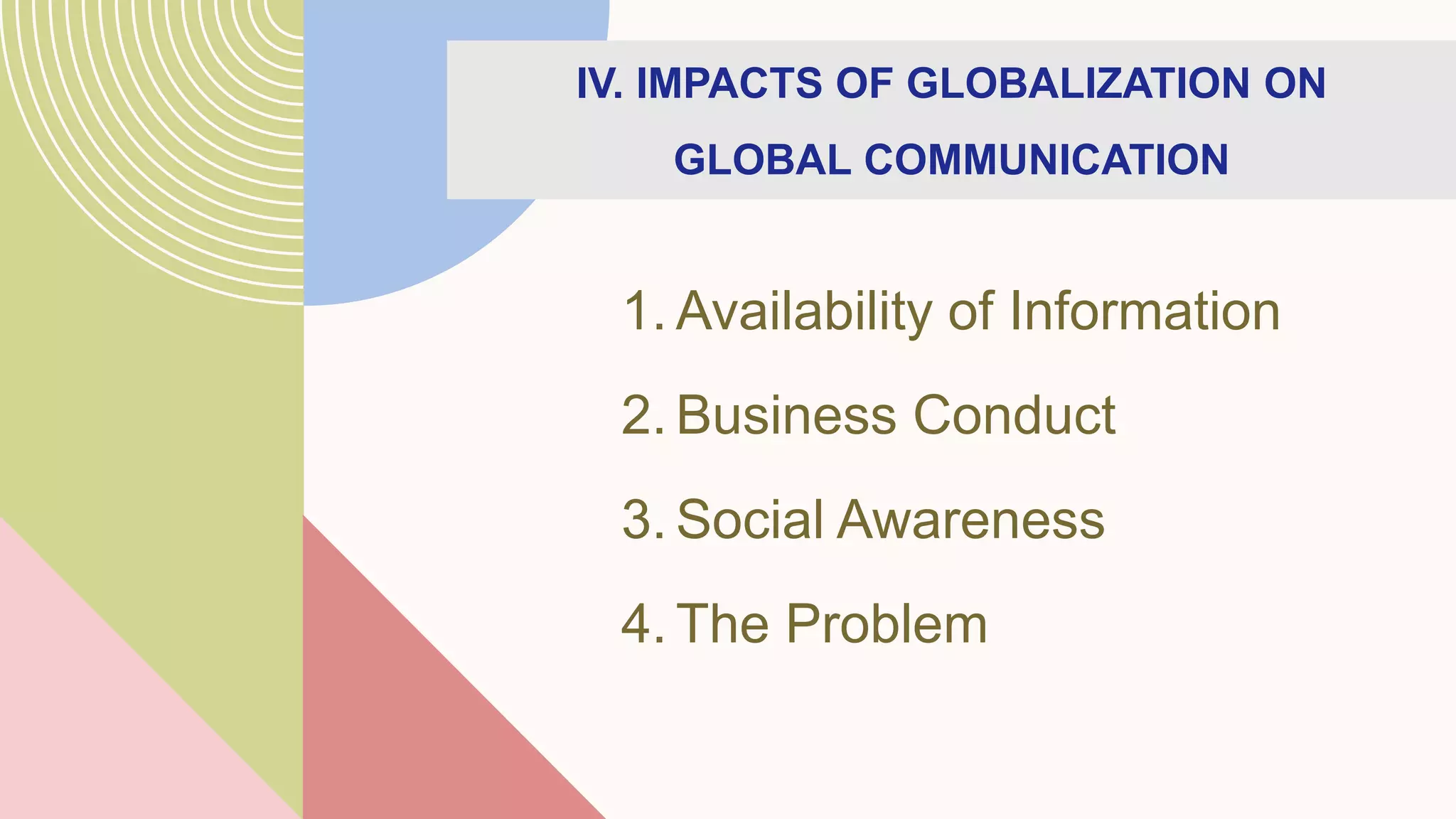 IV. IMPACTS OF GLOBALIZATION ON GLOBAL COMMUNICATION

1. Availability of Information
2. Business Conduct
3. Social Awareness
4. The Problem